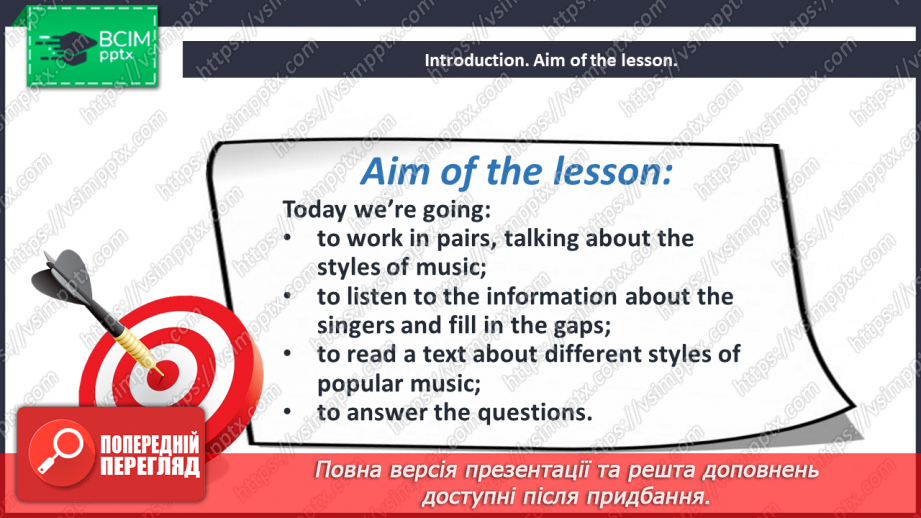 ВСІМ pptx

Introduction. Aim of the lesson.

Aim of the lesson:

Today we're going:
• to work in pairs, talking about the styles of music;
• to listen to the information about the singers and fill in the gaps;
• to read a text about different styles of popular music;
• to answer the questions.

ПОПЕРЕДНІЙ ПЕРЕГЛЯД

Повна версія презентації та решта доповнень доступні після придбання.

https://vsimpptx.com